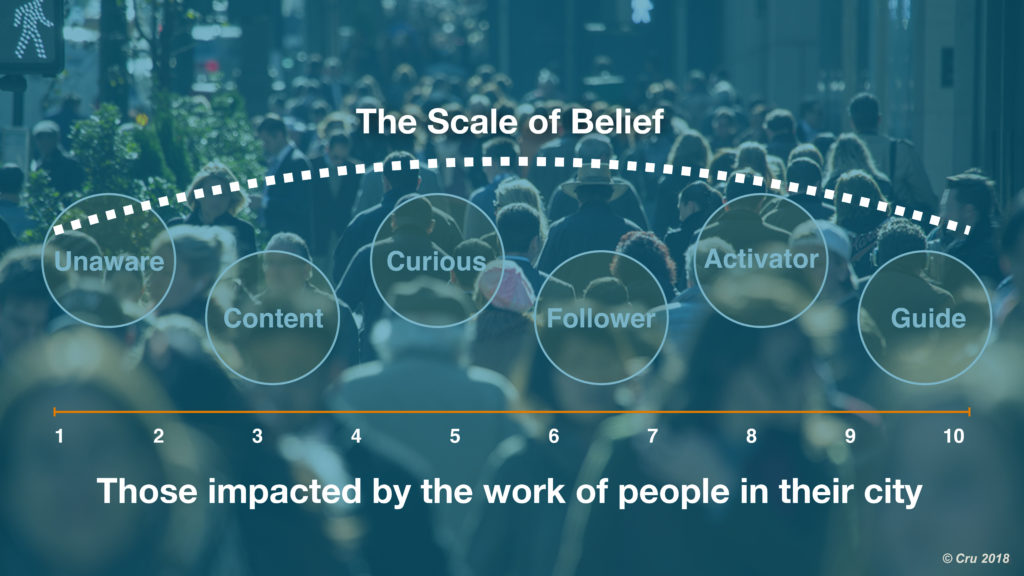 The Scale of Belief

Unaware

Content

Curious

Follower

Activator

Guide

1 2 3 4 5 6 7 8 9 10

Those impacted by the work of people in their city

© Cru 2018